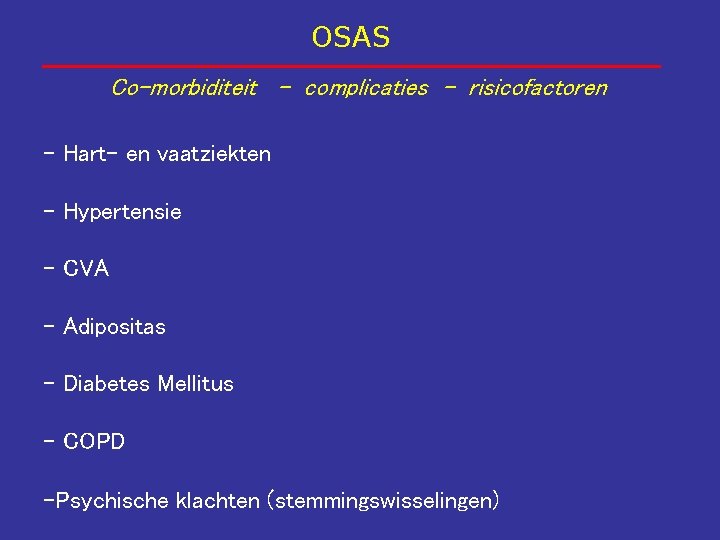 OSAS

Co-morbiditeit - complicaties - risicofactoren

- Hart- en vaatziekten

- Hypertensie

- CVA

- Adipositas

- Diabetes Mellitus

- COPD

-Psychische klachten (stemmingswisselingen)